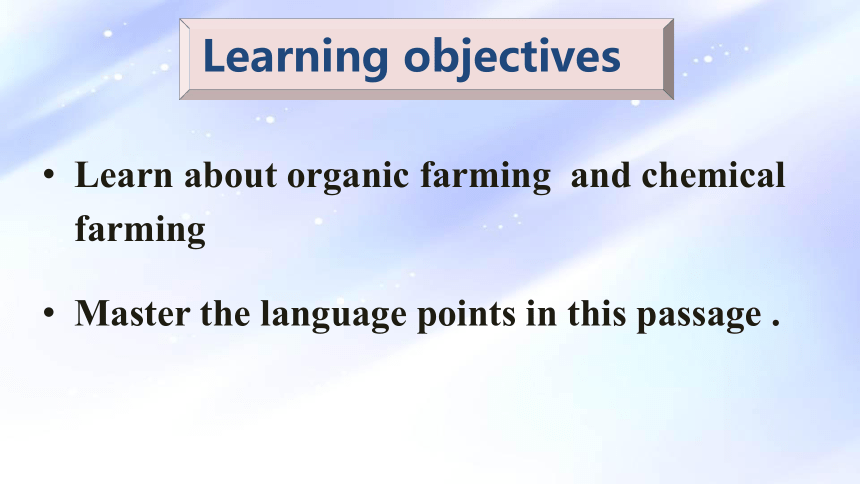 Learning objectives

• Learn about organic farming and chemical farming

• Master the language points in this passage .